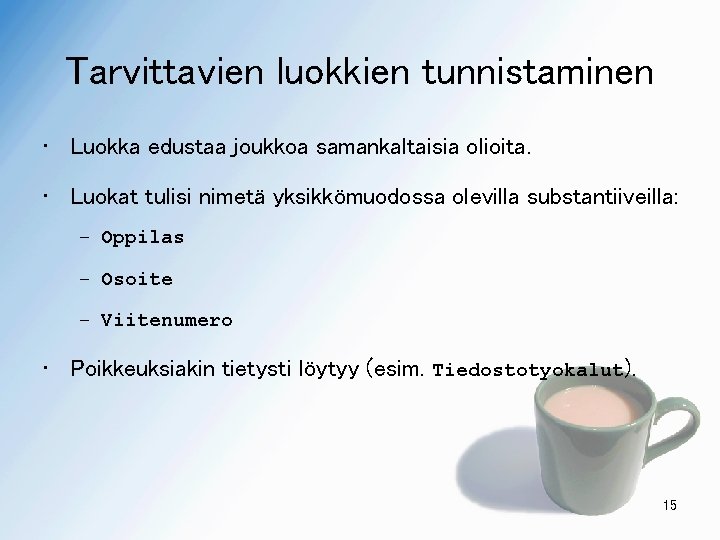 Tarvittavien luokkien tunnistaminen

• Luokka edustaa joukkoa samankaltaisia olioita.

• Luokat tulisi nimetä yksikkömuodossa olevilla substantiiveilla:

– Oppilas

– Osoite

– Viitenumero

• Poikkeuksiakin tietysti löytyy (esim. Tiedostotyokalut).

15